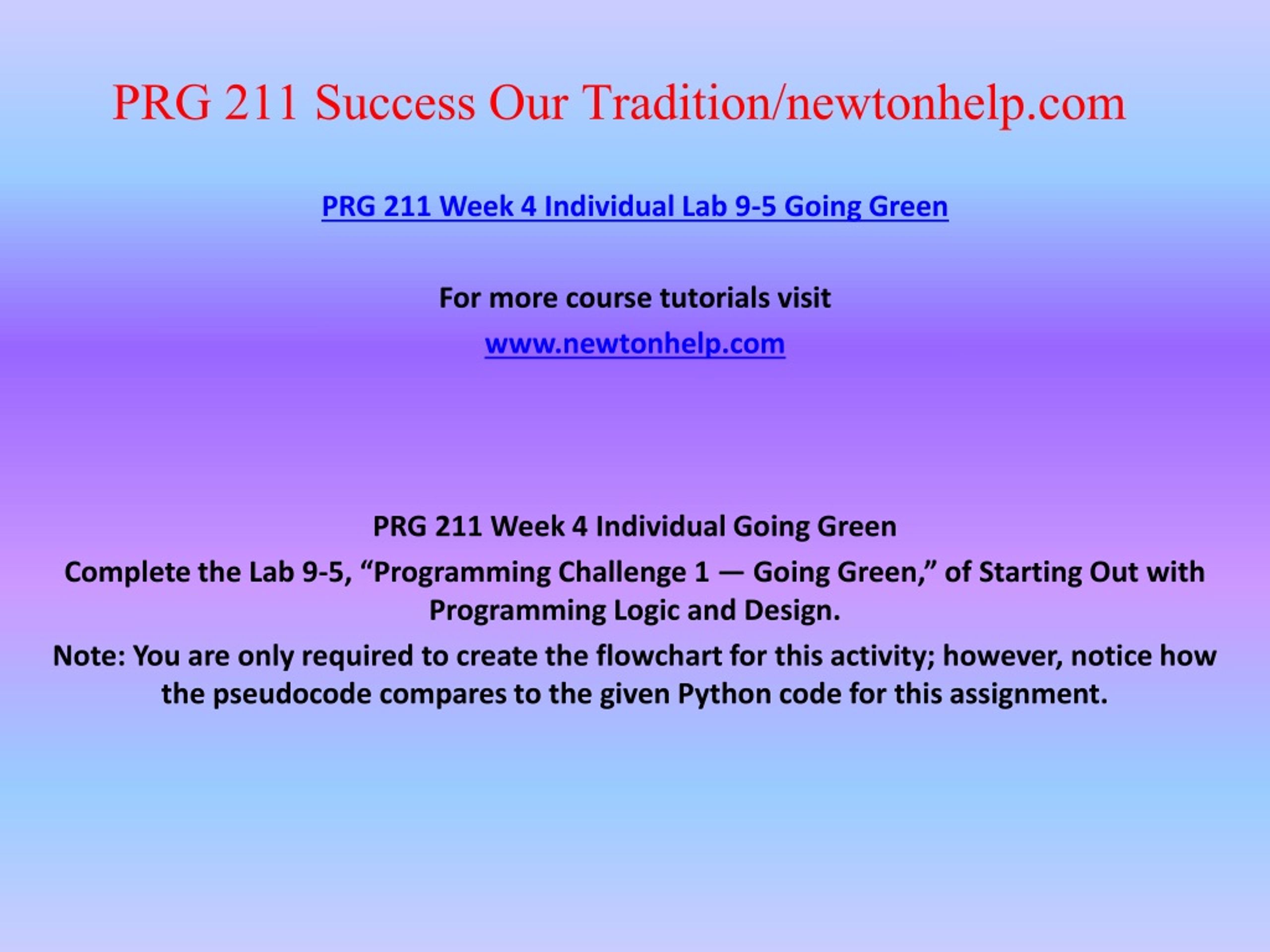 PRG 211 Success Our Tradition/newtonhelp.com

PRG 211 Week 4 Individual Lab 9-5 Going Green

For more course tutorials visit

www.newtonhelp.com

PRG 211 Week 4 Individual Going Green

Complete the Lab 9-5, “Programming Challenge 1 — Going Green,” of Starting Out with Programming Logic and Design.

Note: You are only required to create the flowchart for this activity; however, notice how the pseudocode compares to the given Python code for this assignment.